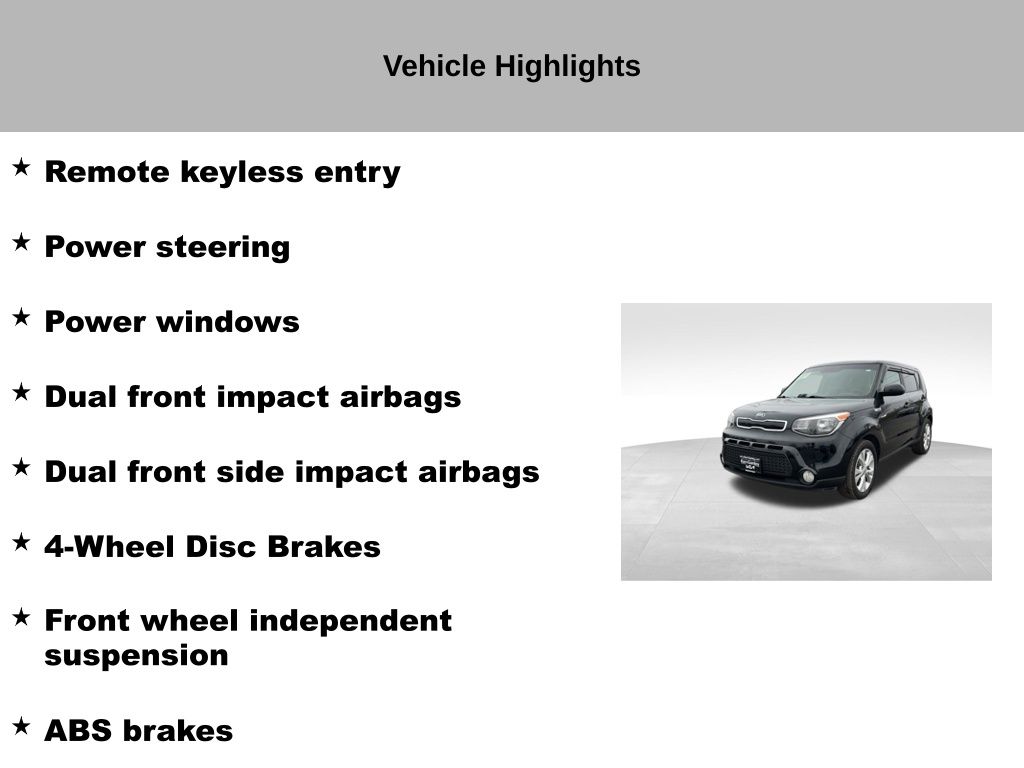 Vehicle Highlights

★ Remote keyless entry

★ Power steering

★ Power windows

★ Dual front impact airbags

★ Dual front side impact airbags

★ 4-Wheel Disc Brakes

★ Front wheel independent suspension

★ ABS brakes